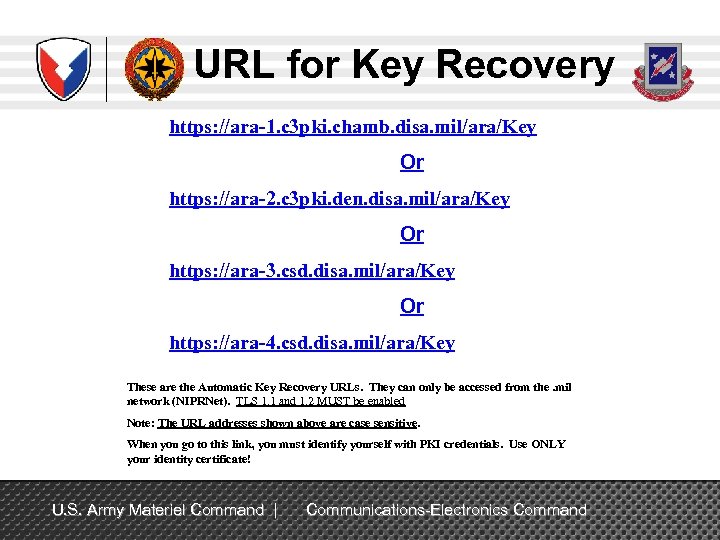 URL for Key Recovery

https://ara-1.c3pki.chamb.disa.mil/ara/Key

Or

https://ara-2.c3pki.den.disa.mil/ara/Key

Or

https://ara-3.csd.disa.mil/ara/Key

Or

https://ara-4.csd.disa.mil/ara/Key

These are the Automatic Key Recovery URLs. They can only be accessed from the .mil network (NIPRNet). TLS 1.1 and 1.2 MUST be enabled

Note: The URL addresses shown above are case sensitive.

When you go to this link, you must identify yourself with PKI credentials. Use ONLY your identity certificate!

U.S. Army Materiel Command | Communications-Electronics Command